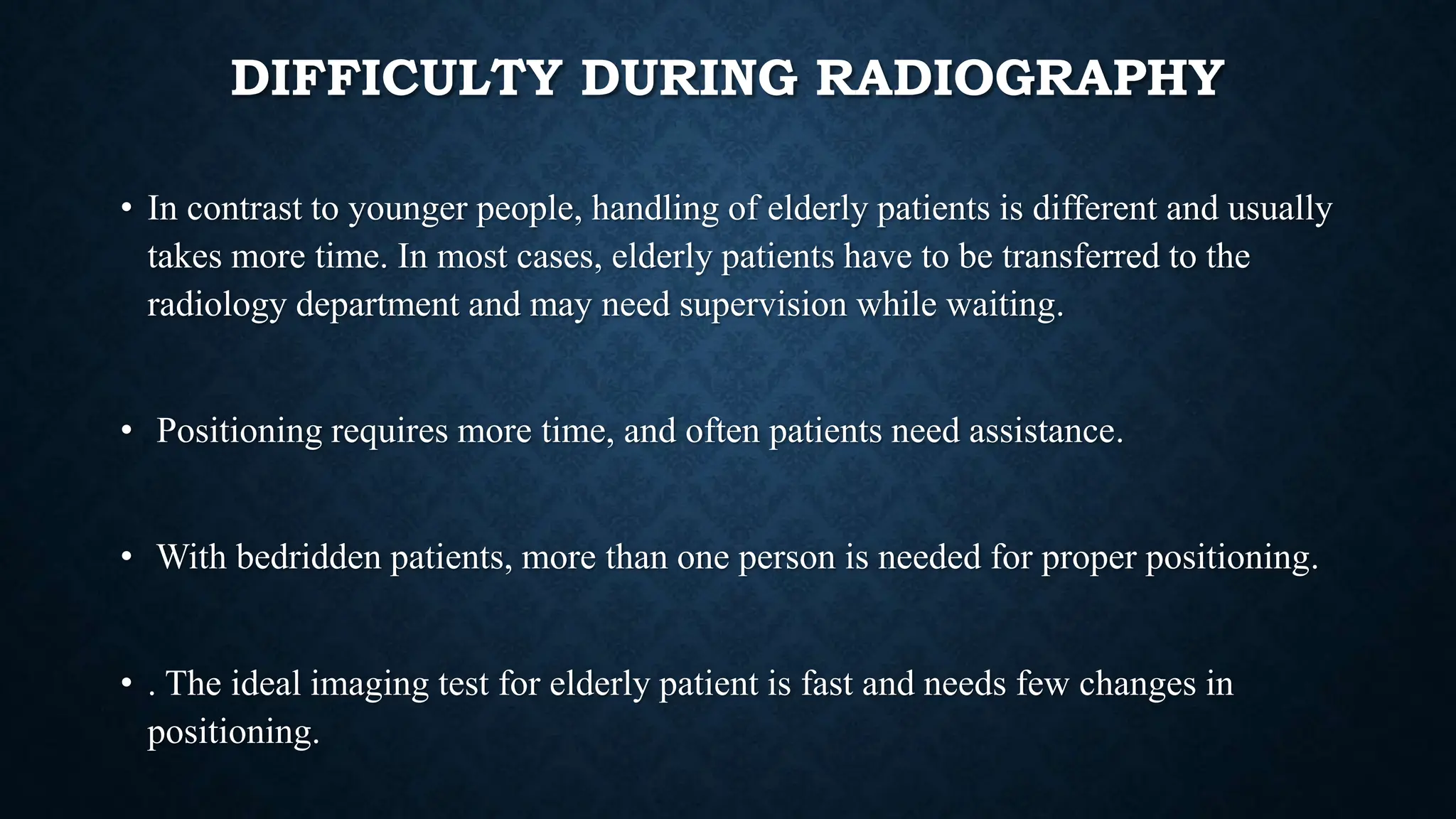 DIFFICULTY DURING RADIOGRAPHY

• In contrast to younger people, handling of elderly patients is different and usually takes more time. In most cases, elderly patients have to be transferred to the radiology department and may need supervision while waiting.

• Positioning requires more time, and often patients need assistance.

• With bedridden patients, more than one person is needed for proper positioning.

• . The ideal imaging test for elderly patient is fast and needs few changes in positioning.